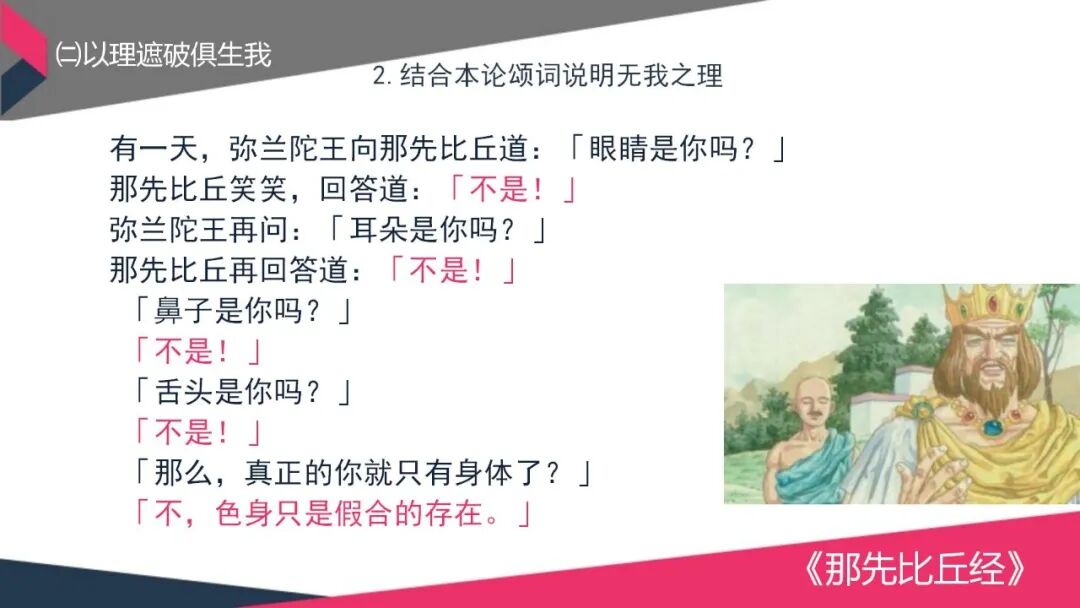 ㈡以理遮破俱生我

2. 结合本论颂词说明无我之理

有一天，弥兰陀王向那先比丘道：「眼睛是你吗？」
那先比丘笑笑，回答道：「不是！」
弥兰陀王再问：「耳朵是你吗？」
那先比丘再回答道：「不是！」
「鼻子是你吗？」
「不是！」
「舌头是你吗？」
「不是！」
「那么，真正的你就只有身体了？」
「不，色身只是假合的存在。」

《那先比丘经》